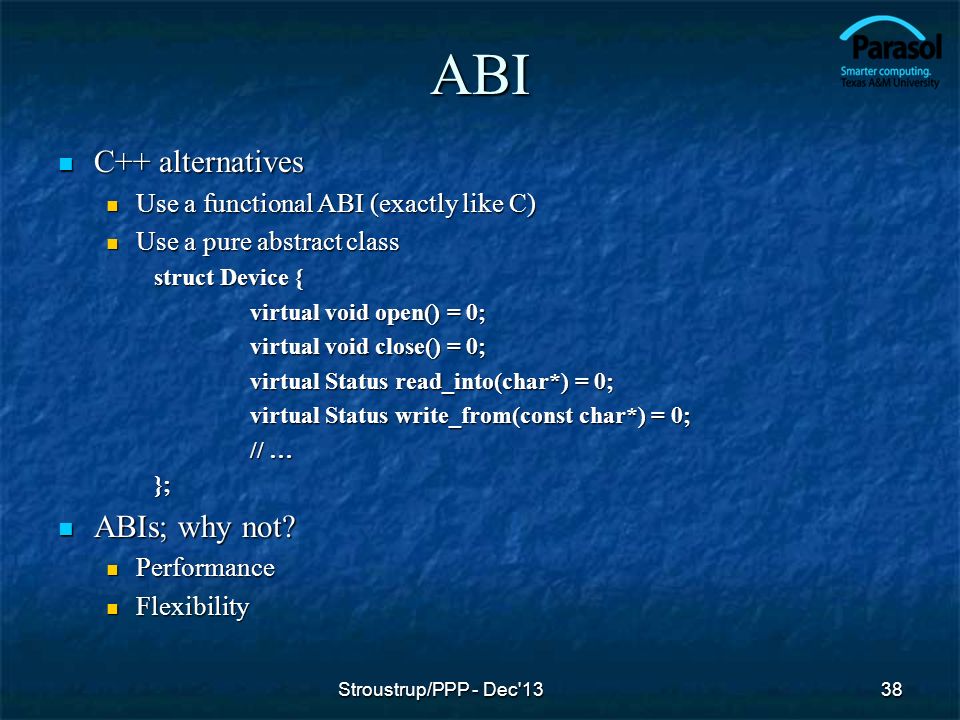 Parasol
Smarter computing.
Texas A&M University

ABI

- C++ alternatives
  - Use a functional ABI (exactly like C)
  - Use a pure abstract class

struct Device {
virtual void open() = 0;
virtual void close() = 0;
virtual Status read_into(char*) = 0;
virtual Status write_from(const char*) = 0;
// …
};

- ABIs; why not?
  - Performance
  - Flexibility

Stroustrup/PPP - Dec'13

38